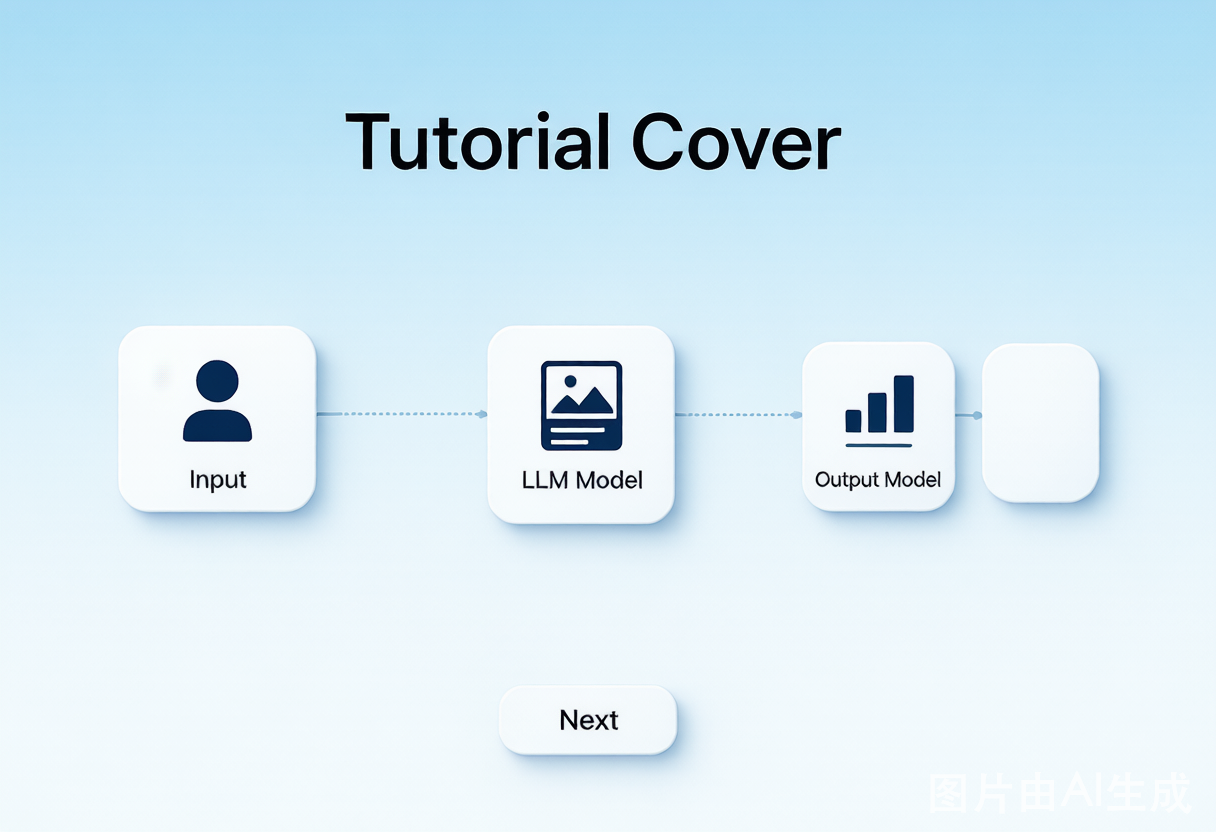 Tutorial Cover

Input

LLM Model

Output Model

Next

图片由AI生成